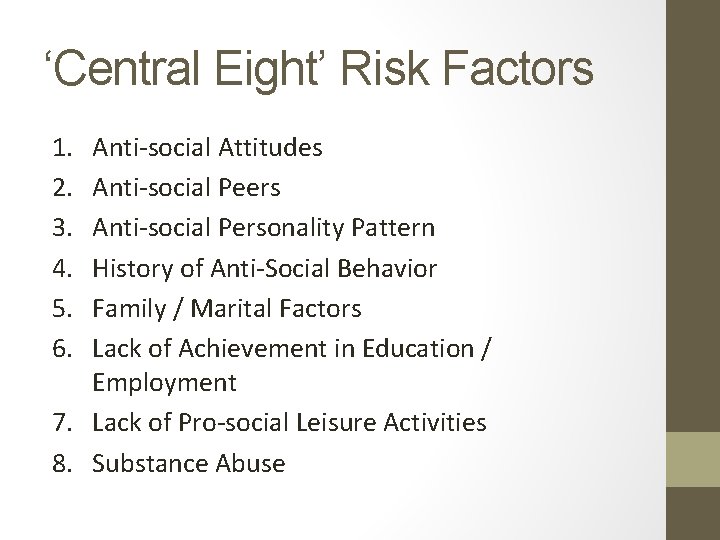 ‘Central Eight’ Risk Factors

1. Anti-social Attitudes
2. Anti-social Peers
3. Anti-social Personality Pattern
4. History of Anti-Social Behavior
5. Family / Marital Factors
6. Lack of Achievement in Education / Employment
7. Lack of Pro-social Leisure Activities
8. Substance Abuse